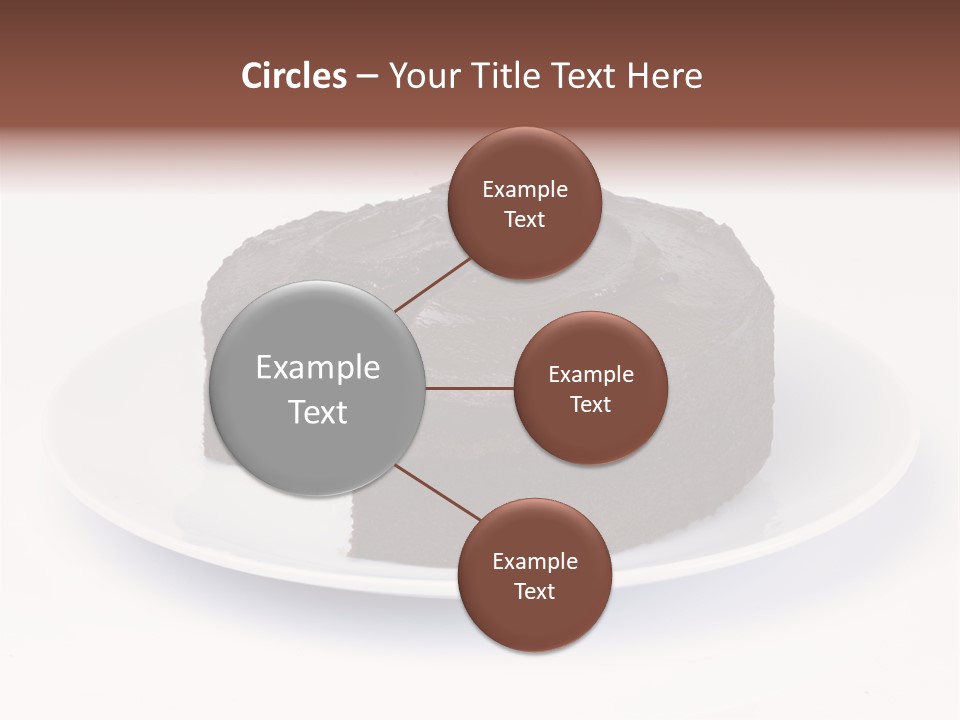 Circles – Your Title Text Here

Example Text

Example Text

Example Text

Example Text